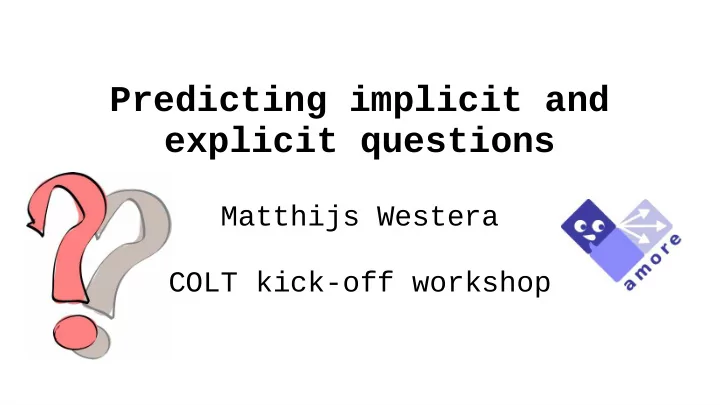 Predicting implicit and explicit questions

Matthijs Westera

COLT kick-off workshop

amore